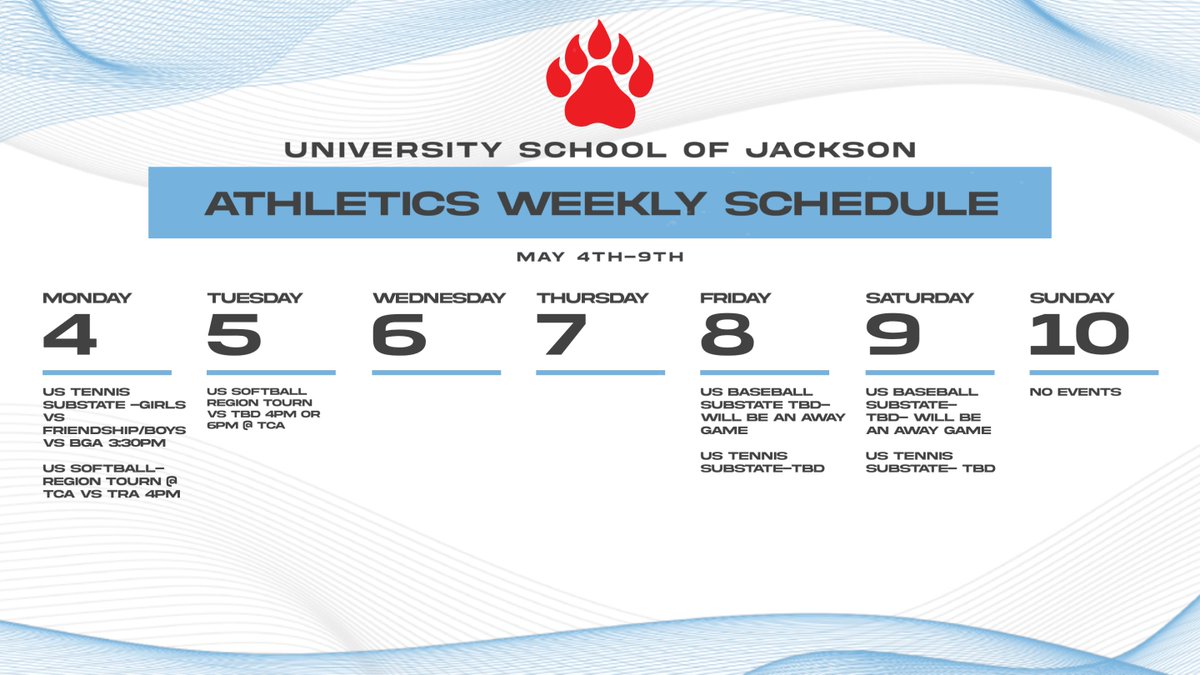 UNIVERSITY SCHOOL OF JACKSON

ATHLETICS WEEKLY SCHEDULE

MAY 4TH-9TH

MONDAY
4

US TENNIS SUBSTATE -GIRLS VS FRIENDSHIP/BOYS VS BGA 3:30PM

US SOFTBALL- REGION TOURN @ TCA VS TRA 4PM

TUESDAY
5

US SOFTBALL REGION TOURN VS TBD 4PM OR 6PM @ TCA

WEDNESDAY
6

THURSDAY
7

FRIDAY
8

US BASEBALL SUBSTATE TBD- WILL BE AN AWAY GAME

US TENNIS SUBSTATE-TBD

SATURDAY
9

US BASEBALL SUBSTATE- TBD- WILL BE AN AWAY GAME

US TENNIS SUBSTATE- TBD

SUNDAY
10

NO EVENTS